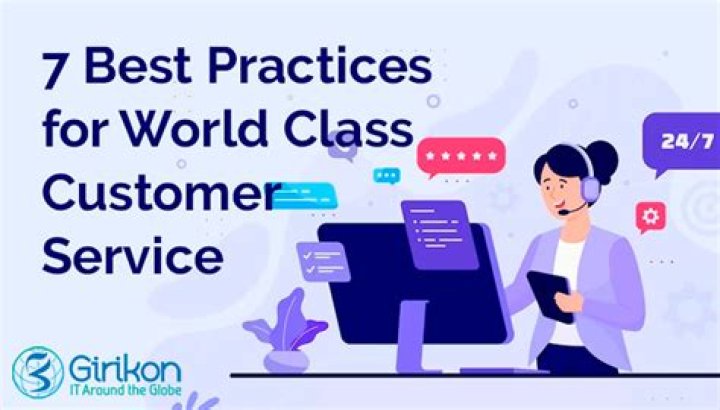 7 Best Practices for World Class Customer Service

24/7

Girikon
IT Around the Globe